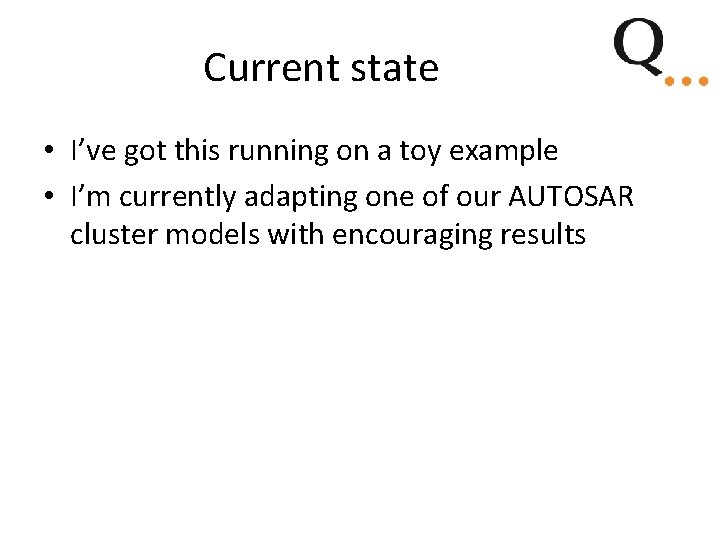 Current state

Q...

• I've got this running on a toy example
• I'm currently adapting one of our AUTOSAR cluster models with encouraging results